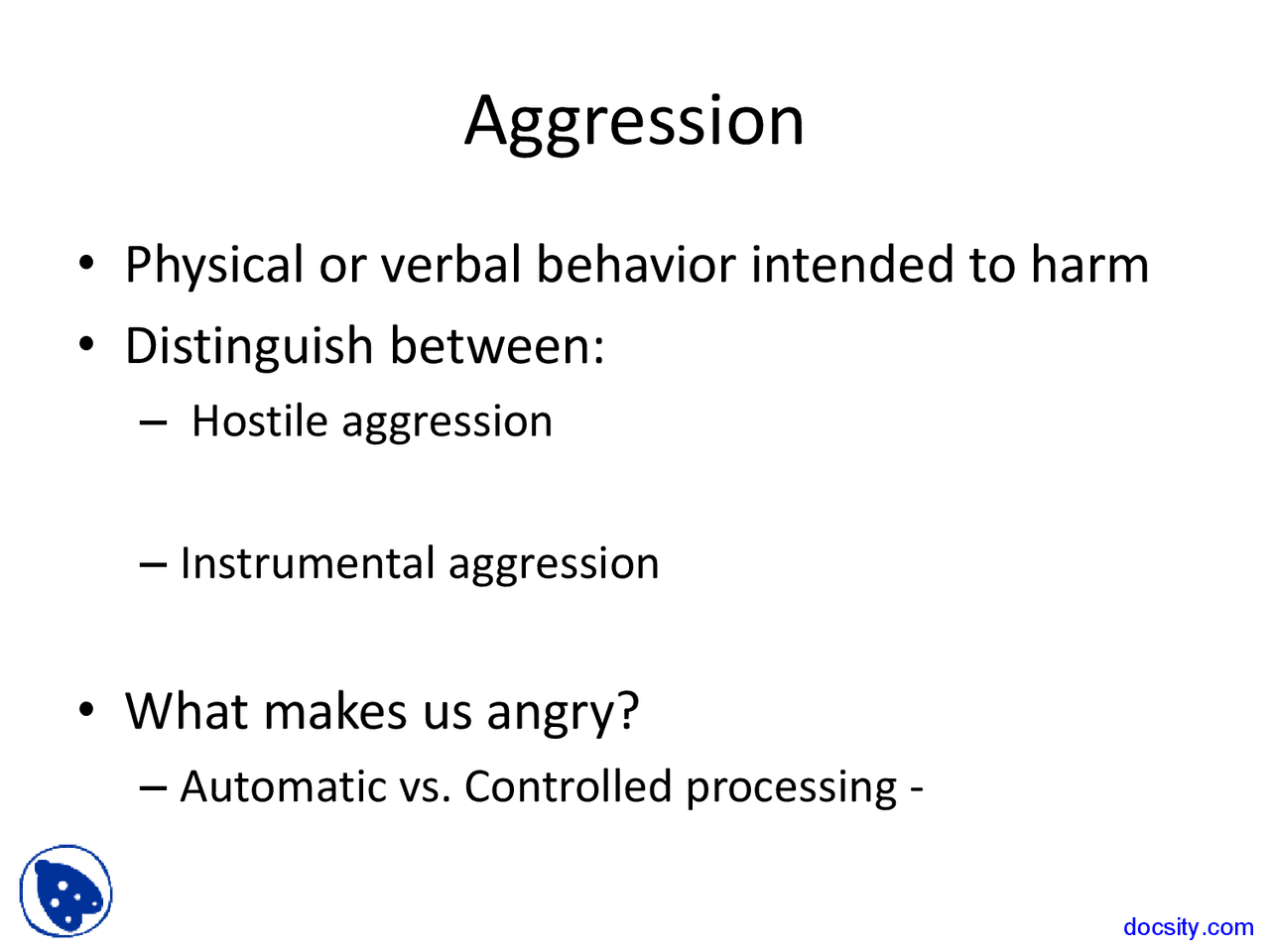 Aggression

• Physical or verbal behavior intended to harm
• Distinguish between:
– Hostile aggression

– Instrumental aggression

• What makes us angry?
– Automatic vs. Controlled processing -

docsity.com